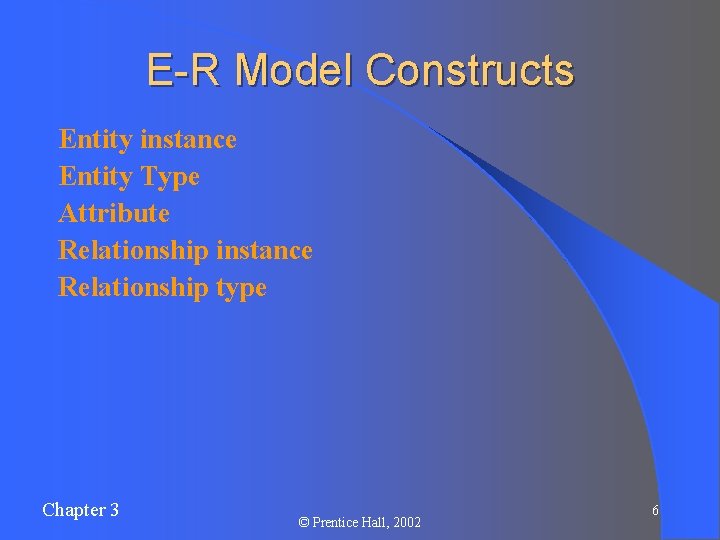 E-R Model Constructs

Entity instance
Entity Type
Attribute
Relationship instance
Relationship type

Chapter 3

© Prentice Hall, 2002

6